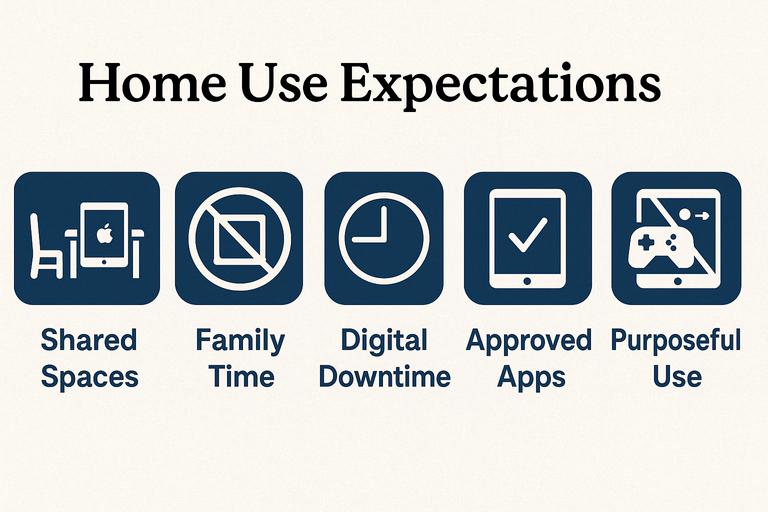 Home Use Expectations

Shared Spaces

Family Time

Digital Downtime

Approved Apps

Purposeful Use